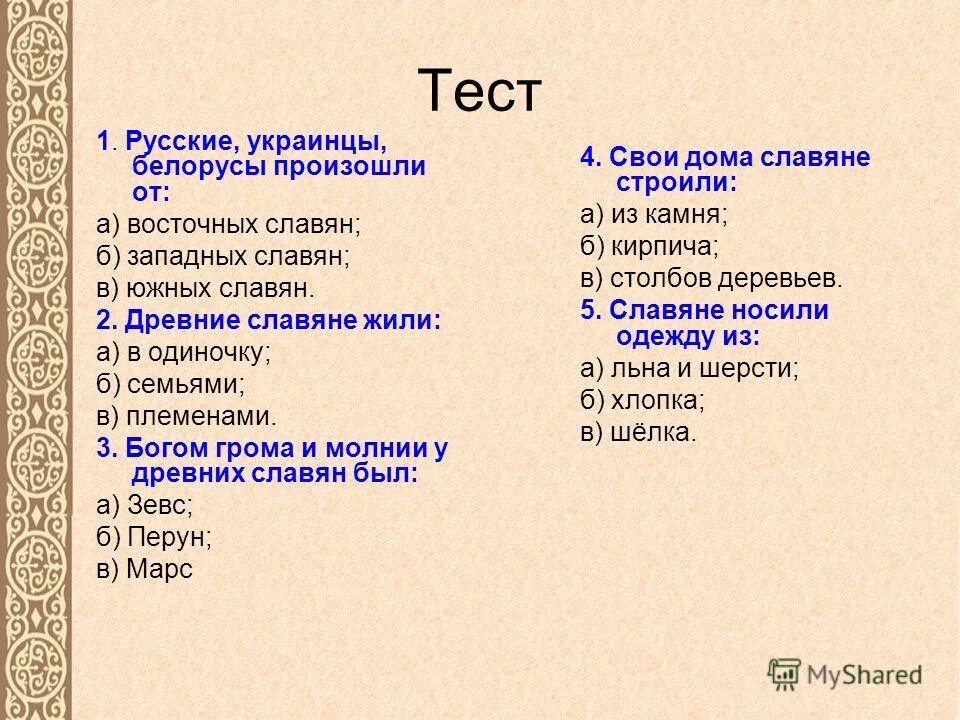 Тест

1. Русские, украинцы, белорусы произошли от:
а) восточных славян;
б) западных славян;
в) южных славян.
2. Древние славяне жили:
а) в одиночку;
б) семьями;
в) племенами.
3. Богом грома и молнии у древних славян был:
а) Зевс;
б) Перун;
в) Марс

4. Свои дома славяне строили:
а) из камня;
б) кирпича;
в) столбов деревьев.
5. Славяне носили одежду из:
а) льна и шерсти;
б) хлопка;
в) шёлка.

MyShared